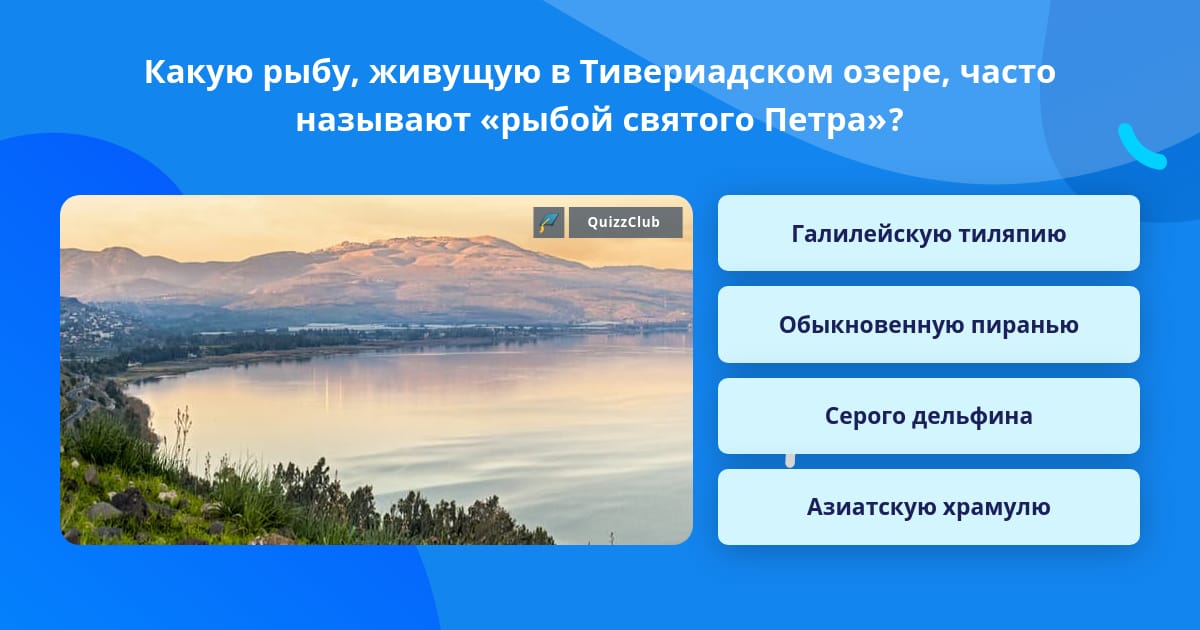 Какую рыбу, живущую в Тивериадском озере, часто называют «рыбой святого Петра»?

QuizzClub

Галилейскую тиляпию

Обыкновенную пиранью

Серого дельфина

Азиатскую храмулю